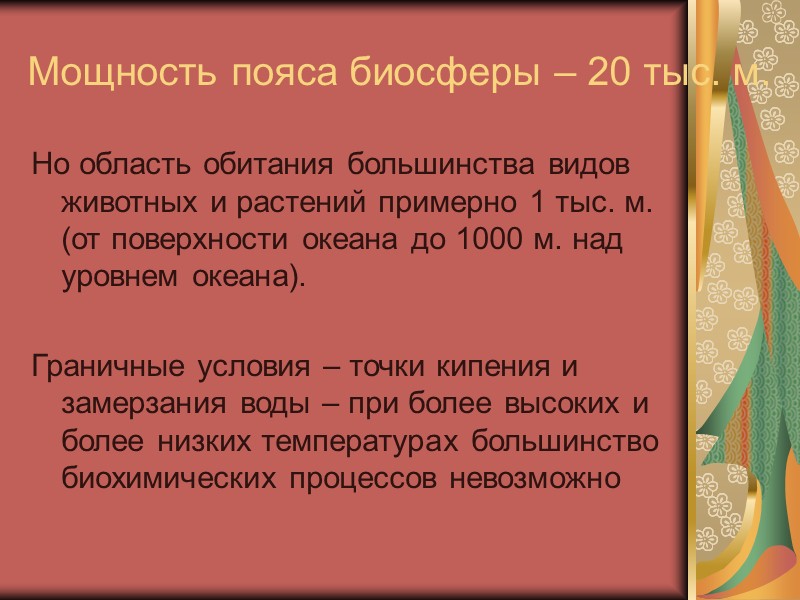 Мощность пояса биосферы – 20 тыс. м.

Но область обитания большинства видов животных и растений примерно 1 тыс. м. (от поверхности океана до 1000 м. над уровнем океана).

Граничные условия – точки кипения и замерзания воды – при более высоких и более низких температурах большинство биохимических процессов невозможно